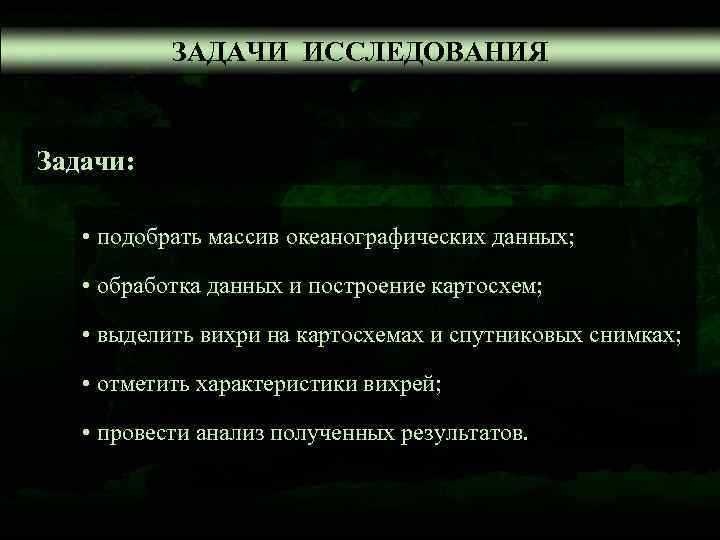 ЗАДАЧИ ИССЛЕДОВАНИЯ

Задачи:

• подобрать массив океанографических данных;

• обработка данных и построение картосхем;

• выделить вихри на картосхемах и спутниковых снимках;

• отметить характеристики вихрей;

• провести анализ полученных результатов.